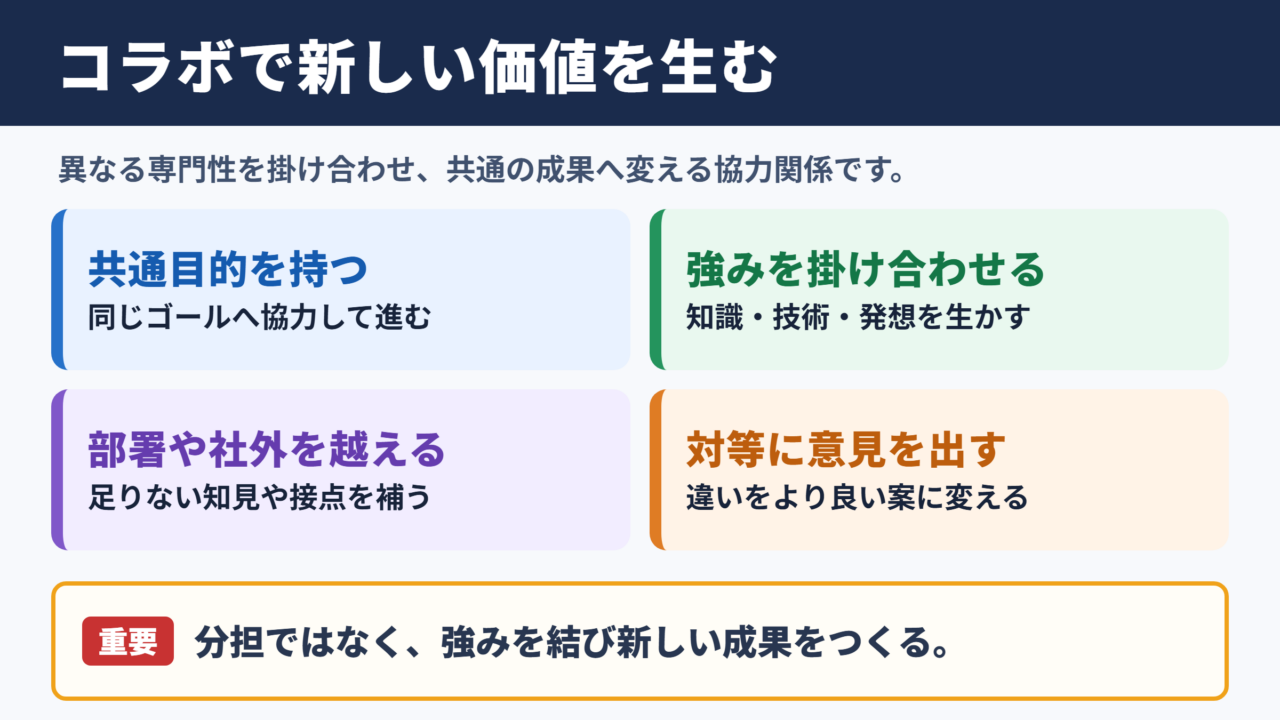 コラボで新しい価値を生む

異なる専門性を掛け合わせ、共通の成果へ変える協力関係です。

共通目的を持つ
同じゴールへ協力して進む

強みを掛け合わせる
知識・技術・発想を生かす

部署や社外を越える
足りない知見や接点を補う

対等に意見を出す
違いをより良い案に変える

重要 分担ではなく、強みを結び新しい成果をつくる。